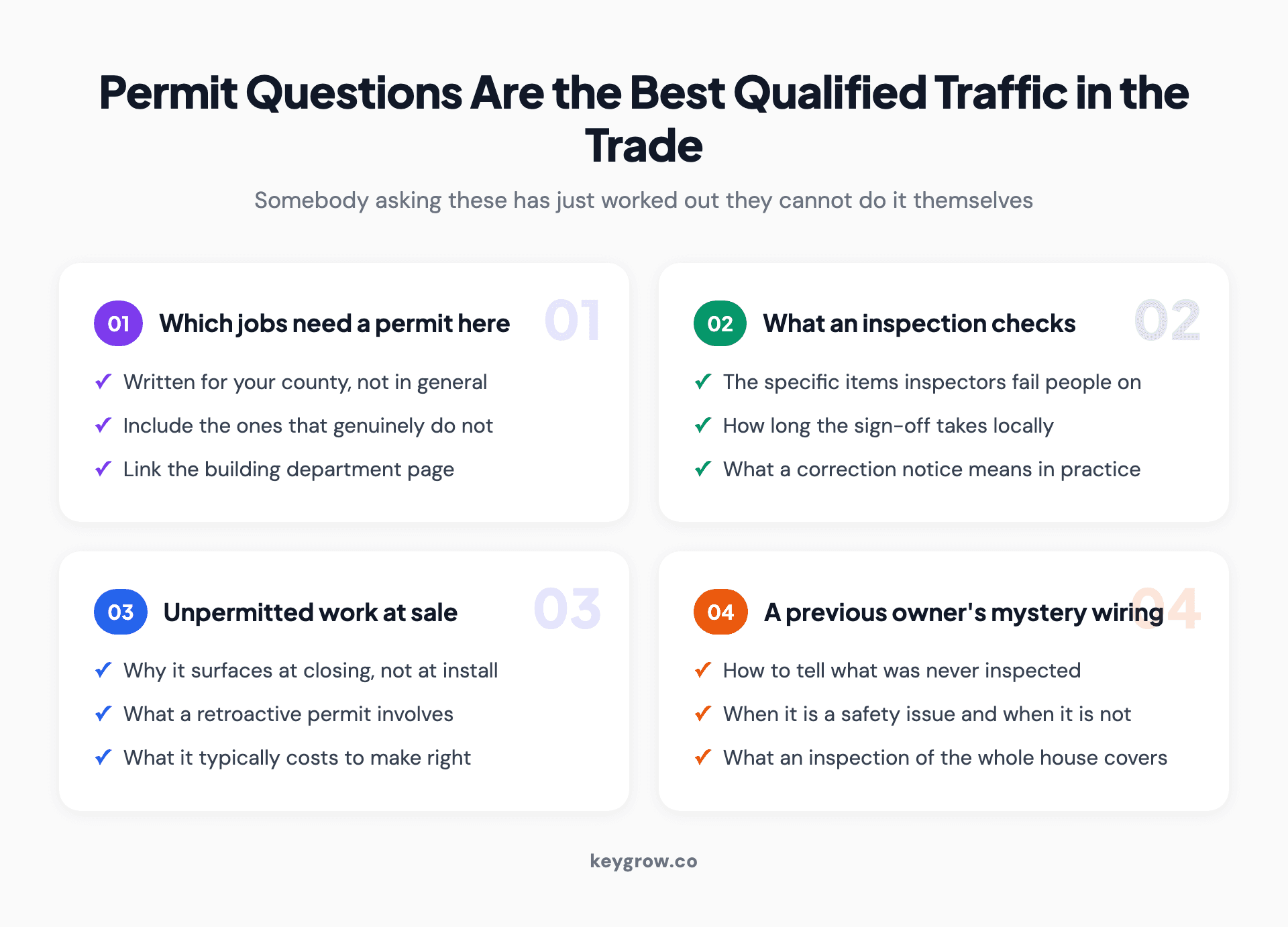 Permit Questions Are the Best Qualified Traffic in the Trade

Somebody asking these has just worked out they cannot do it themselves

01 Which jobs need a permit here 01

✓ Written for your county, not in general
✓ Include the ones that genuinely do not
✓ Link the building department page

02 What an inspection checks 02

✓ The specific items inspectors fail people on
✓ How long the sign-off takes locally
✓ What a correction notice means in practice

03 Unpermitted work at sale 03

✓ Why it surfaces at closing, not at install
✓ What a retroactive permit involves
✓ What it typically costs to make right

04 A previous owner's mystery wiring 04

✓ How to tell what was never inspected
✓ When it is a safety issue and when it is not
✓ What an inspection of the whole house covers

keygrow.co